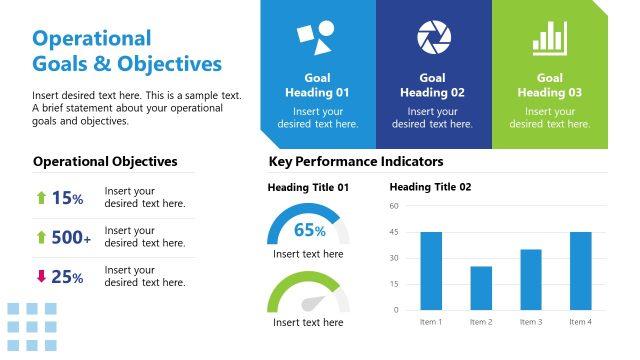 Operational Goals & Objectives

Insert desired text here. This is a sample text. A brief statement about your operational goals and objectives.

Goal Heading 01
Insert your desired text here.

Goal Heading 02
Insert your desired text here.

Goal Heading 03
Insert your desired text here.

Operational Objectives

15%
Insert your desired text here.

500+
Insert your desired text here.

25%
Insert your desired text here.

Key Performance Indicators

Heading Title 01

65%
Insert text here

Insert text here

Heading Title 02

60
45
30
15
0
Item 1
Item 2
Item 3
Item 4